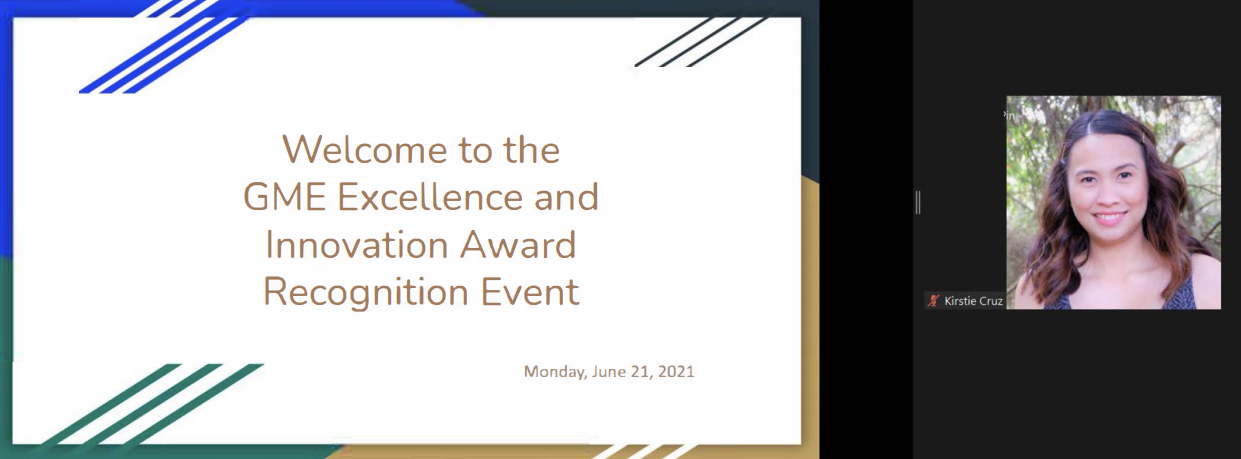 Welcome to the GME Excellence and Innovation Award Recognition Event

Monday, June 21, 2021

Kirstie Cruz